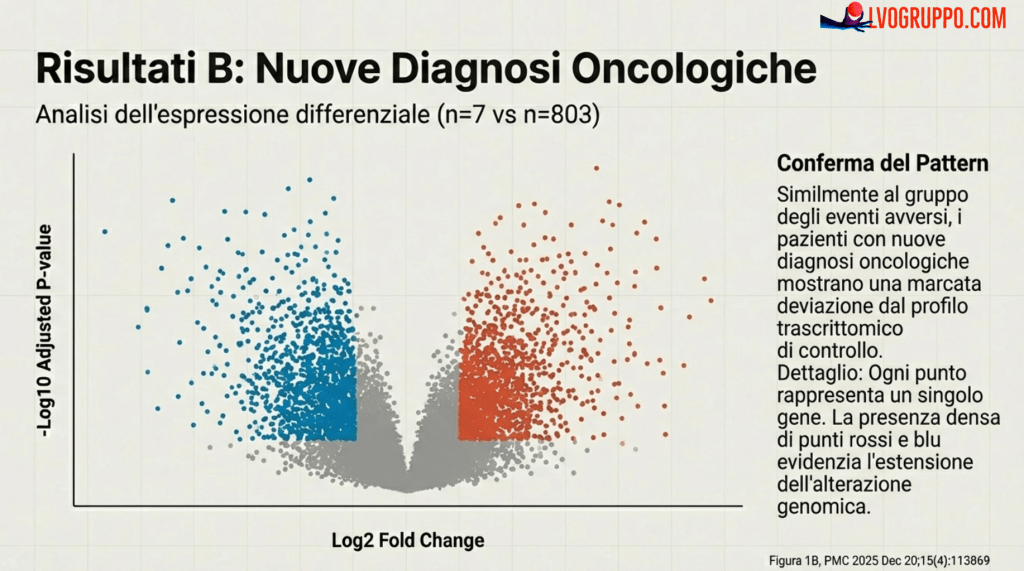 LVOGRUPPO.COM

Risultati B: Nuove Diagnosi Oncologiche

Analisi dell'espressione differenziale (n=7 vs n=803)

-Log10 Adjusted P-value

Log2 Fold Change

Conferma del Pattern

Similmente al gruppo degli eventi avversi, i pazienti con nuove diagnosi oncologiche mostrano una marcata deviazione dal profilo trascrittomico di controllo.
Dettaglio: Ogni punto rappresenta un singolo gene. La presenza densa di punti rossi e blu evidenzia l'estensione dell'alterazione genomica.

Figura 1B, PMC 2025 Dec 20;15(4):113869